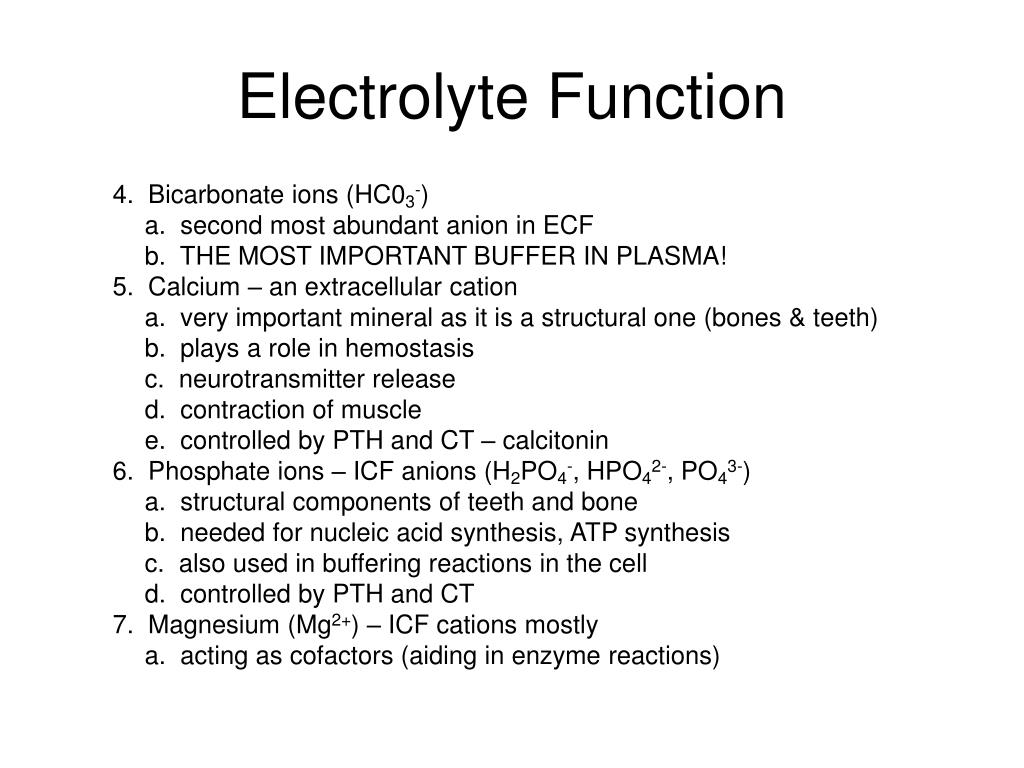 Electrolyte Function

4. Bicarbonate ions ($HC0_3^-$)
a. second most abundant anion in ECF
b. THE MOST IMPORTANT BUFFER IN PLASMA!
5. Calcium – an extracellular cation
a. very important mineral as it is a structural one (bones & teeth)
b. plays a role in hemostasis
c. neurotransmitter release
d. contraction of muscle
e. controlled by PTH and CT – calcitonin
6. Phosphate ions – ICF anions ($H_2PO_4^-$, $HPO_4^{2-}$, $PO_4^{3-}$)
a. structural components of teeth and bone
b. needed for nucleic acid synthesis, ATP synthesis
c. also used in buffering reactions in the cell
d. controlled by PTH and CT
7. Magnesium ($Mg^{2+}$) – ICF cations mostly
a. acting as cofactors (aiding in enzyme reactions)